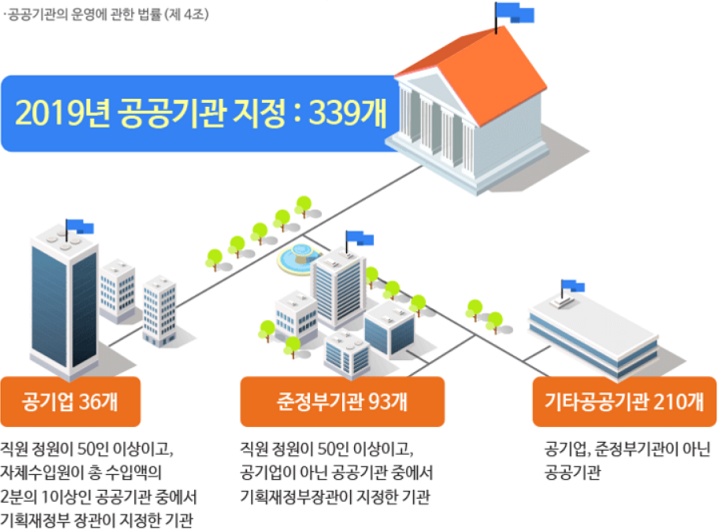 ·공공기관의 운영에 관한 법률 (제 4조)

2019년 공공기관 지정 : 339개

공기업 36개

직원 정원이 50인 이상이고, 자체수입원이 총 수입액의 2분의 1이상인 공공기관 중에서 기획재정부 장관이 지정한 기관

준정부기관 93개

직원 정원이 50인 이상이고, 공기업이 아닌 공공기관 중에서 기획재정부장관이 지정한 기관

기타공공기관 210개

공기업, 준정부기관이 아닌 공공기관